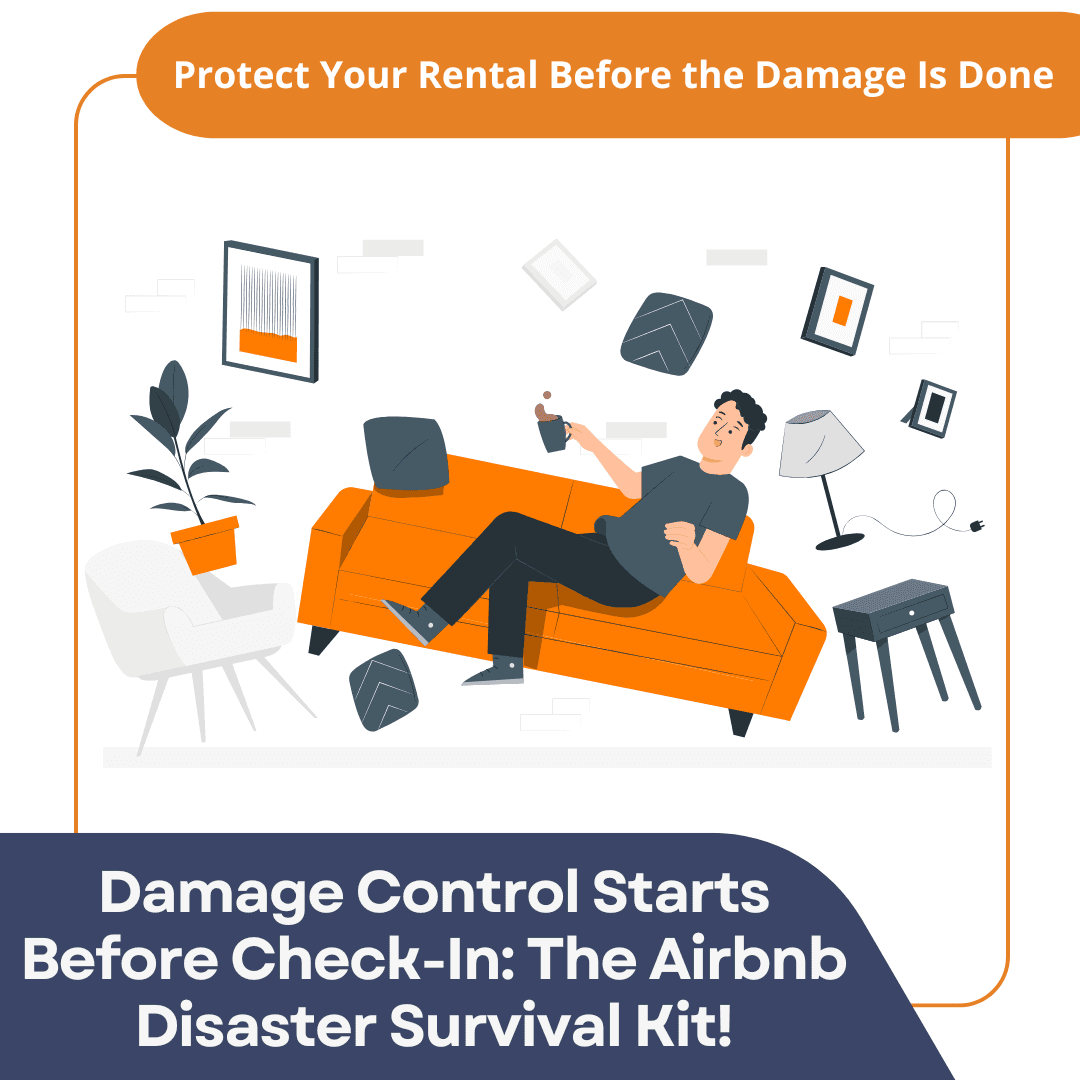 Protect Your Rental Before the Damage Is Done

Damage Control Starts Before Check-In: The Airbnb Disaster Survival Kit!